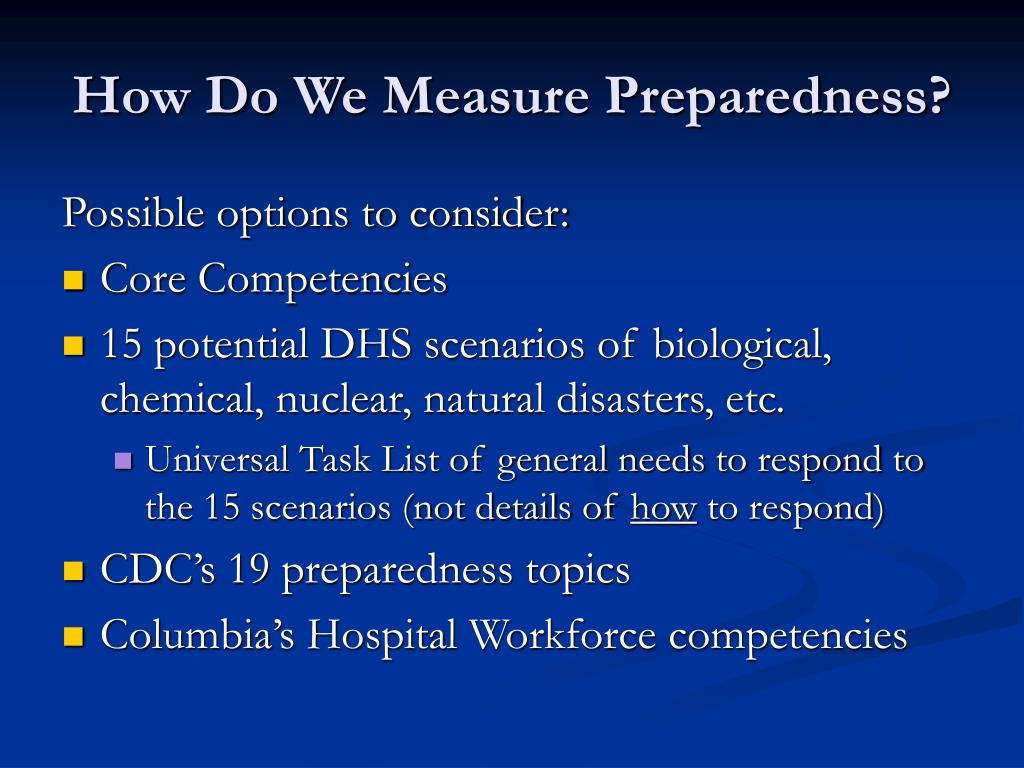 How Do We Measure Preparedness?

Possible options to consider:

- Core Competencies
- 15 potential DHS scenarios of biological, chemical, nuclear, natural disasters, etc.
  - Universal Task List of general needs to respond to the 15 scenarios (not details of how to respond)
- CDC's 19 preparedness topics
- Columbia's Hospital Workforce competencies